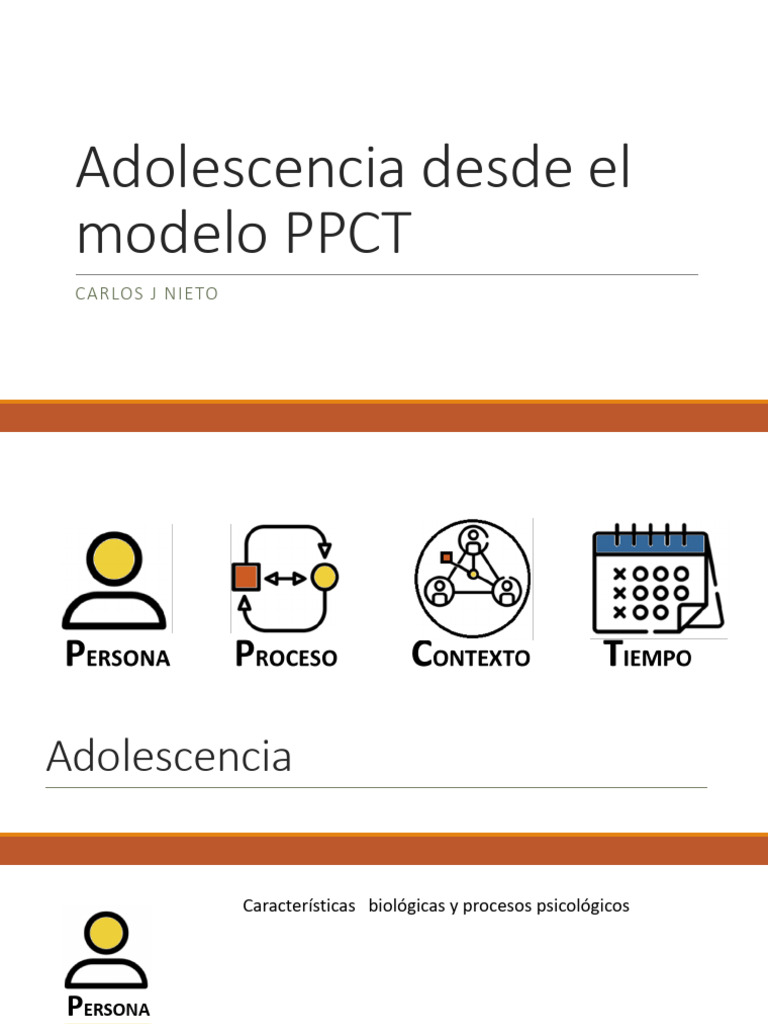 Adolescencia desde el modelo PPCT

CARLOS J NIETO

PERSONA

PROCESO

CONTEXTO

TIEMPO

Adolescencia

Características biológicas y procesos psicológicos

PERSONA